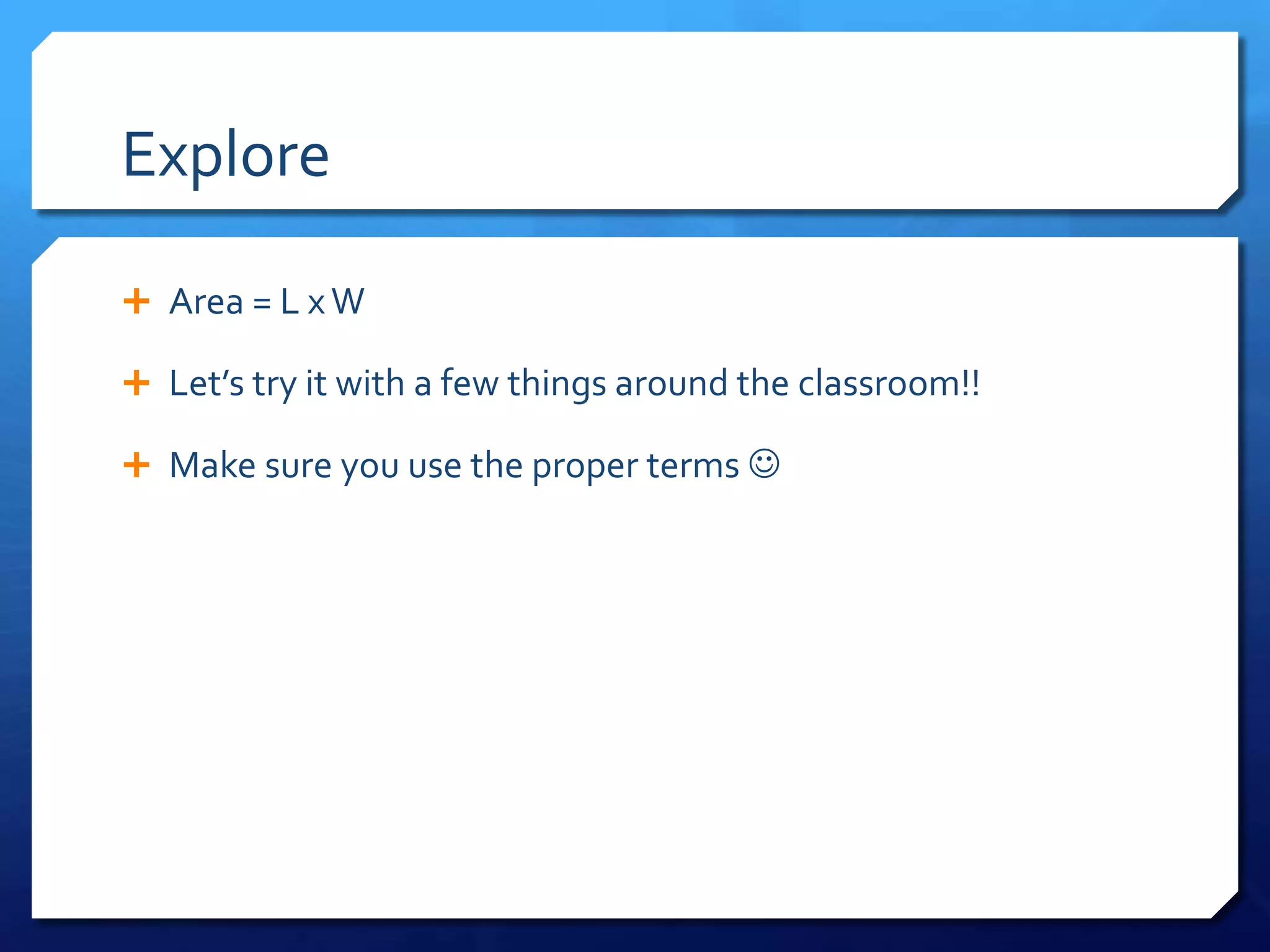 Explore

+ Area = L x W

+ Let's try it with a few things around the classroom!!

+ Make sure you use the proper terms ☺